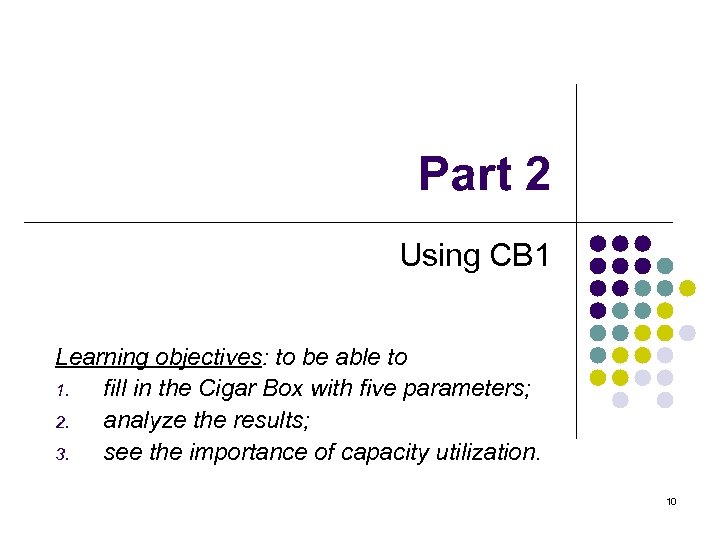 Part 2

Using CB1

Learning objectives: to be able to
1. fill in the Cigar Box with five parameters;
2. analyze the results;
3. see the importance of capacity utilization.

10